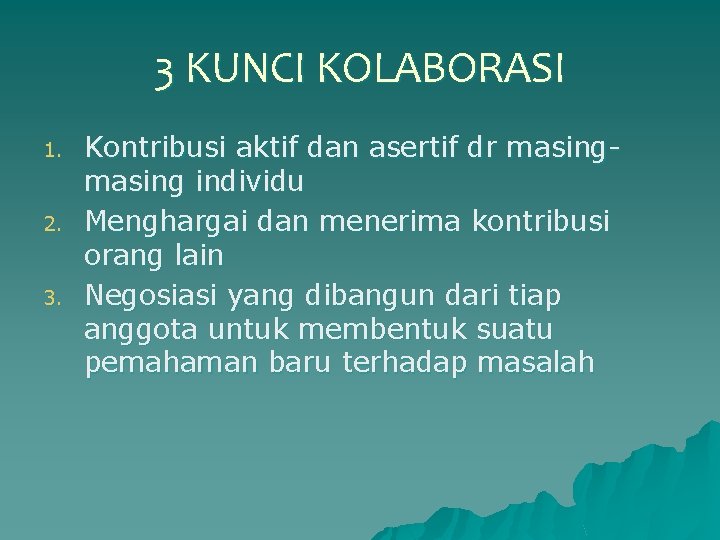 3 KUNCI KOLABORASI

1. Kontribusi aktif dan asertif dr masing-masing individu
2. Menghargai dan menerima kontribusi orang lain
3. Negosiasi yang dibangun dari tiap anggota untuk membentuk suatu pemahaman baru terhadap masalah